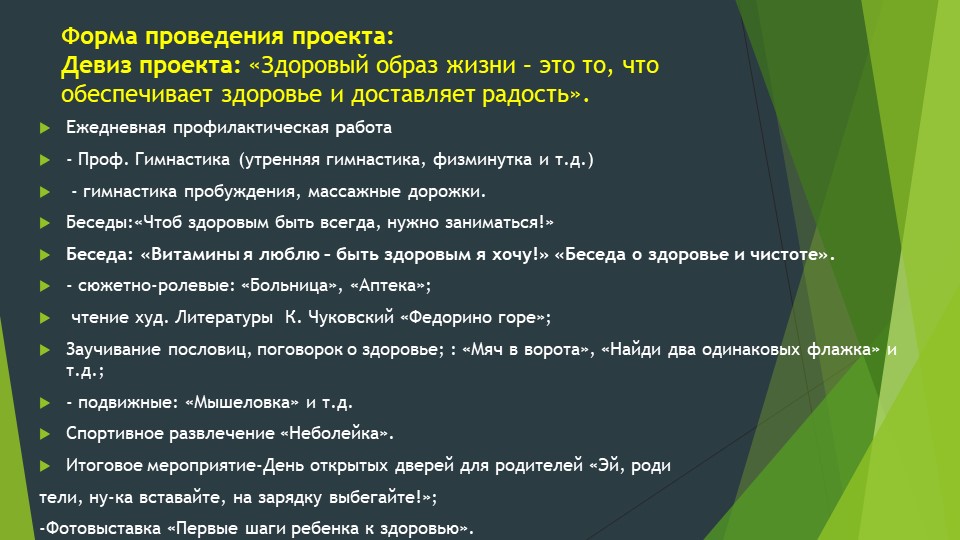 Форма проведения проекта:
Девиз проекта: «Здоровый образ жизни – это то, что обеспечивает здоровье и доставляет радость».

Ежедневная профилактическая работа

- Проф. Гимнастика (утренняя гимнастика, физминутка и т.д.)

- гимнастика пробуждения, массажные дорожки.

Беседы:«Чтоб здоровым быть всегда, нужно заниматься!»

Беседа: «Витамины я люблю – быть здоровым я хочу!» «Беседа о здоровье и чистоте».

- сюжетно-ролевые: «Больница», «Аптека»;

чтение худ. Литературы К. Чуковский «Федорино горе»;

Заучивание пословиц, поговорок о здоровье; : «Мяч в ворота», «Найди два одинаковых флажка» и т.д.;

- подвижные: «Мышеловка» и т.д.

Спортивное развлечение «Неболейка».

Итоговое мероприятие-День открытых дверей для родителей «Эй, роди тели, ну-ка вставайте, на зарядку выбегайте!»;

-Фотовыставка «Первые шаги ребенка к здоровью».